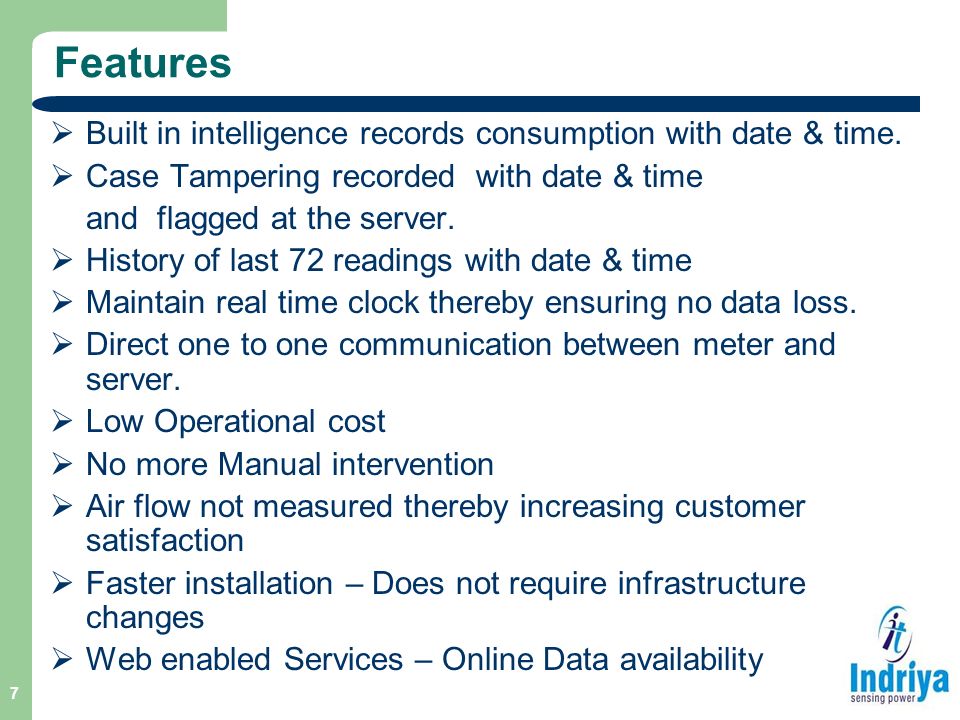 Features

➢ Built in intelligence records consumption with date & time.
➢ Case Tampering recorded with date & time and flagged at the server.
➢ History of last 72 readings with date & time
➢ Maintain real time clock thereby ensuring no data loss.
➢ Direct one to one communication between meter and server.
➢ Low Operational cost
➢ No more Manual intervention
➢ Air flow not measured thereby increasing customer satisfaction
➢ Faster installation – Does not require infrastructure changes
➢ Web enabled Services – Online Data availability

7

it
Indriya
sensing power